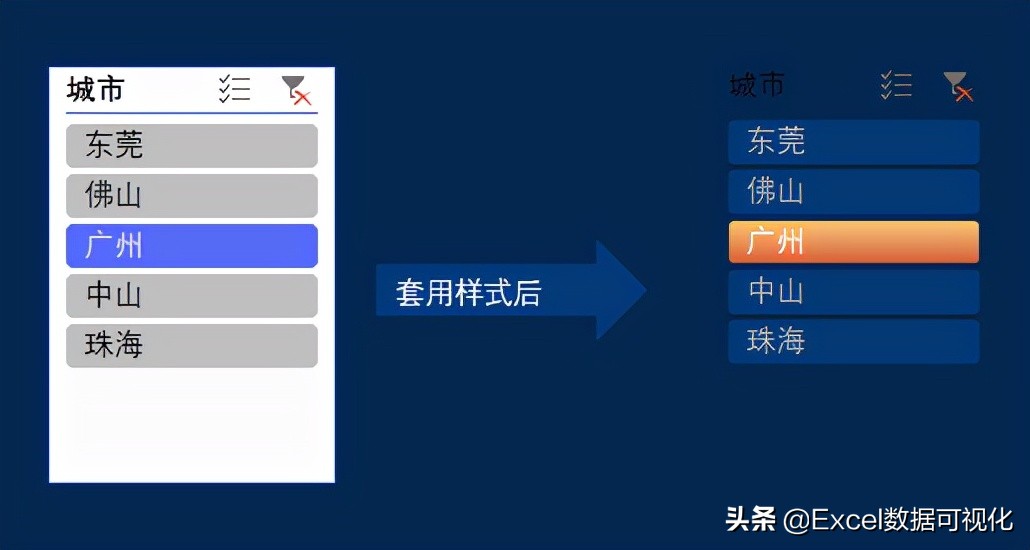 城市

东莞

佛山

广州

中山

珠海

套用样式后

城市

东莞

佛山

广州

中山

珠海

头条 @Excel数据可视化